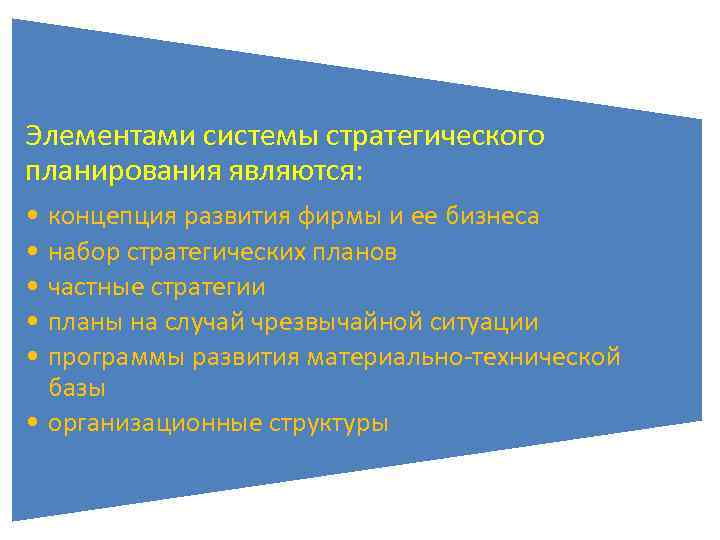 Элементами системы стратегического планирования являются:

• концепция развития фирмы и ее бизнеса
• набор стратегических планов
• частные стратегии
• планы на случай чрезвычайной ситуации
• программы развития материально-технической базы
• организационные структуры